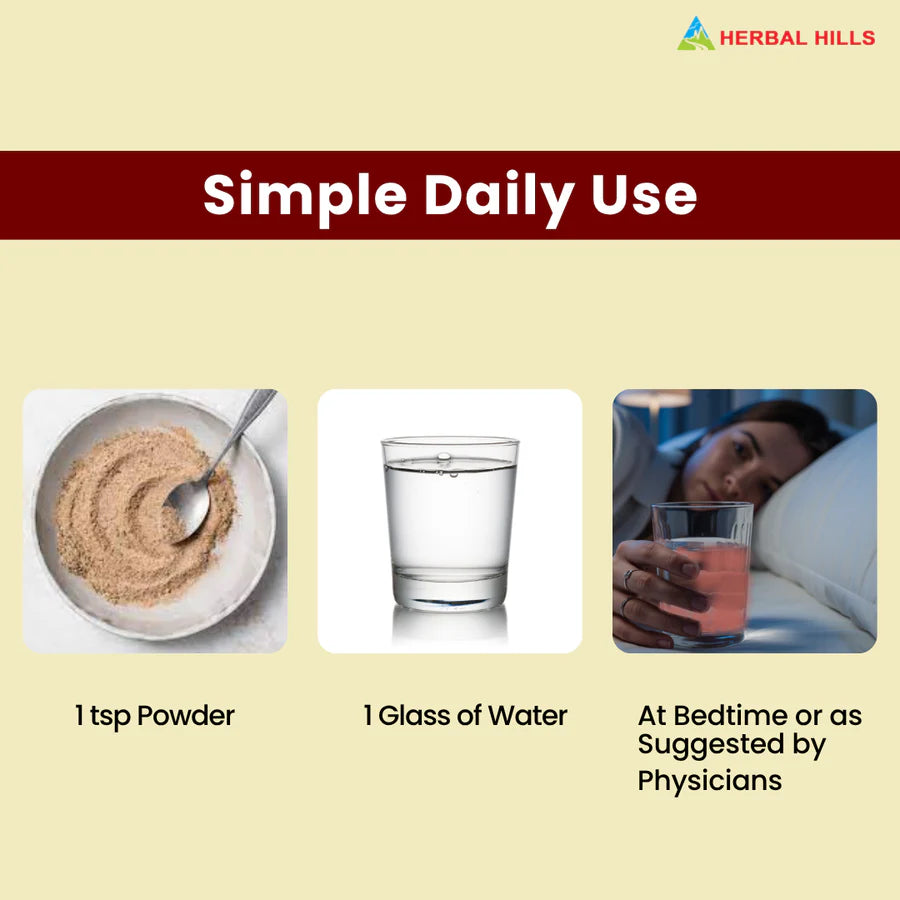 HERBAL HILLS

Simple Daily Use

1 tsp Powder

1 Glass of Water

At Bedtime or as Suggested by Physicians